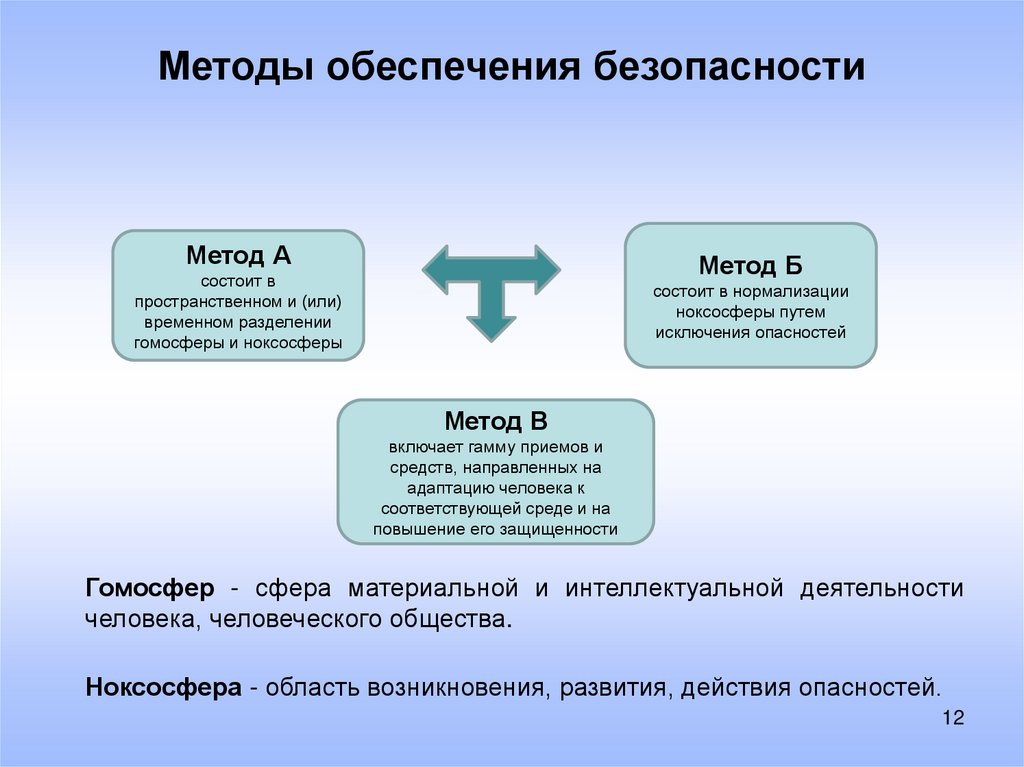 Методы обеспечения безопасности

Метод А
состоит в пространственном и (или) временном разделении гомосферы и ноксосферы

Метод Б
состоит в нормализации ноксосферы путем исключения опасностей

Метод В
включает гамму приемов и средств, направленных на адаптацию человека к соответствующей среде и на повышение его защищенности

Гомосфер - сфера материальной и интеллектуальной деятельности человека, человеческого общества.

Ноксосфера - область возникновения, развития, действия опасностей.

12